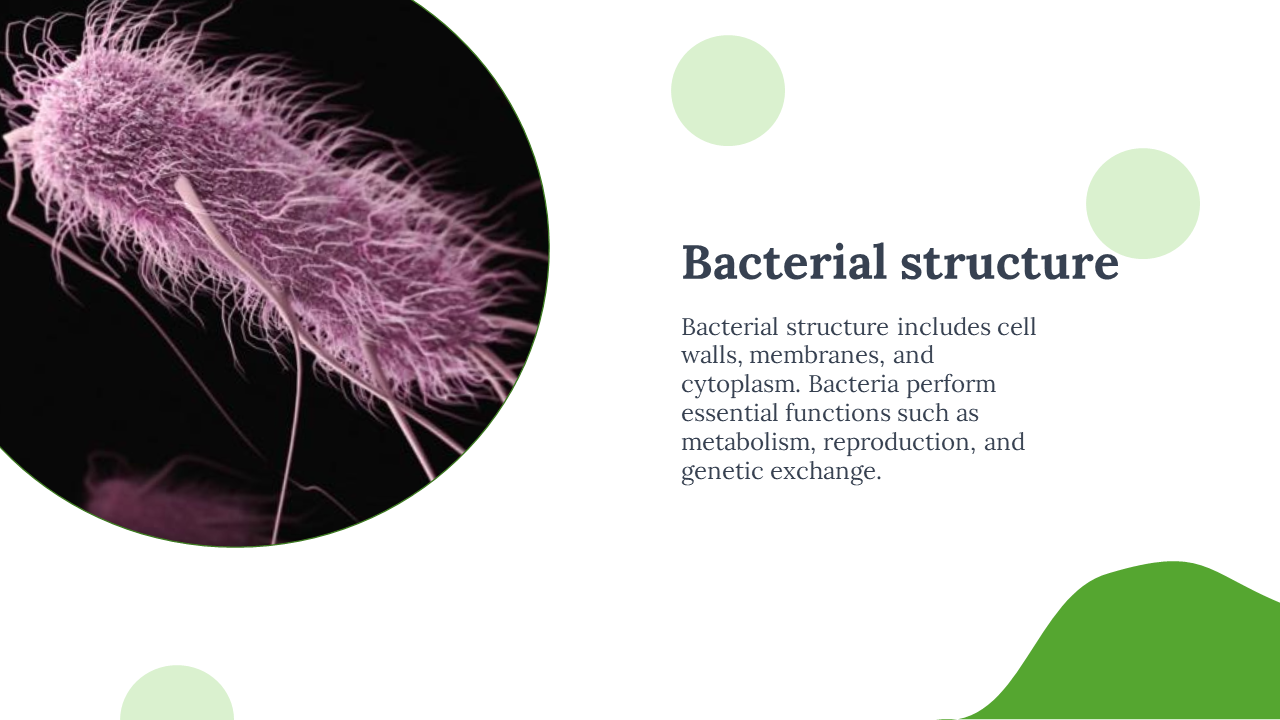 Bacterial structure

Bacterial structure includes cell walls, membranes, and cytoplasm. Bacteria perform essential functions such as metabolism, reproduction, and genetic exchange.